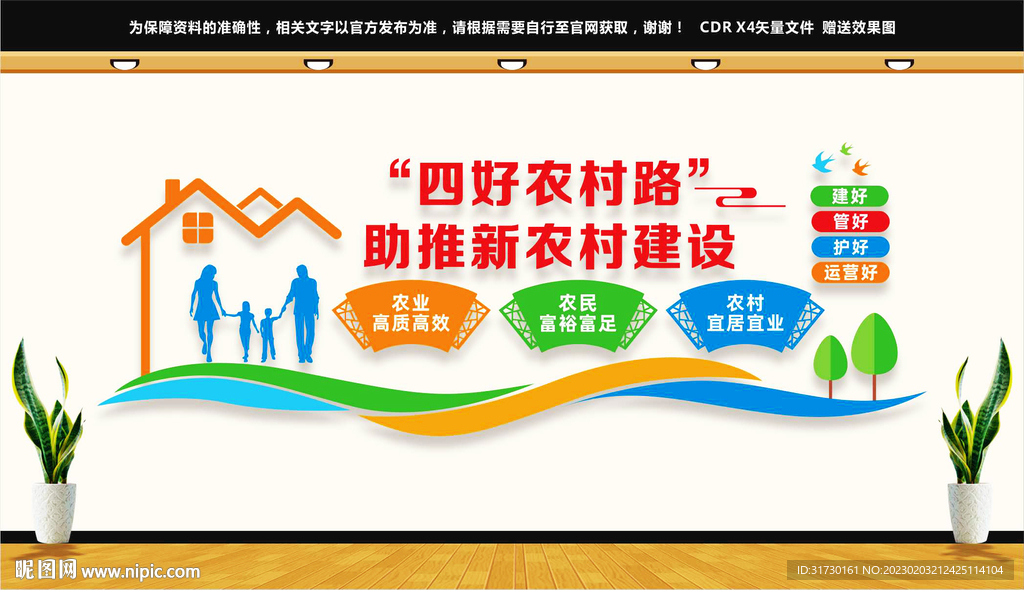 为保障资料的准确性，相关文字以官方发布为准，请根据需要自行至官网获取，谢谢！ CDR X4矢量文件 赠送效果图

“四好农村路”
助推新农村建设

建好
管好
护好
运营好

农业
高质高效

农民
富裕富足

农村
宜居宜业

昵图网 www.nipic.com

ID:31730161 NO:20230203212425114104